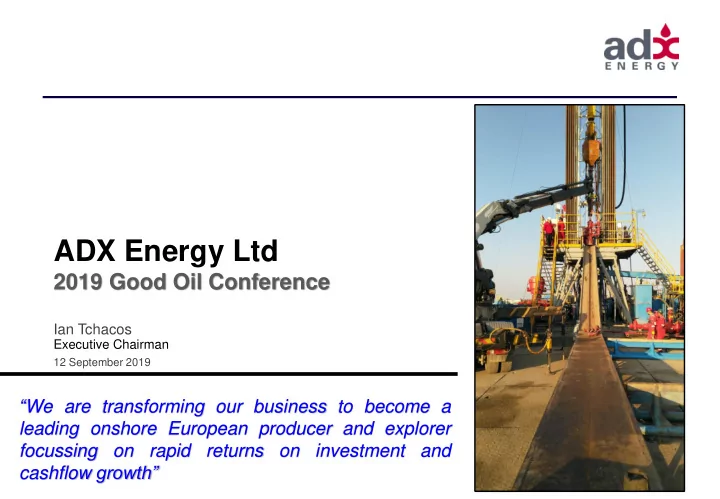 adx
ENERGY

ADX Energy Ltd
2019 Good Oil Conference

Ian Tchacos
Executive Chairman
12 September 2019

“We are transforming our business to become a leading onshore European producer and explorer focussing on rapid returns on investment and cashflow growth”